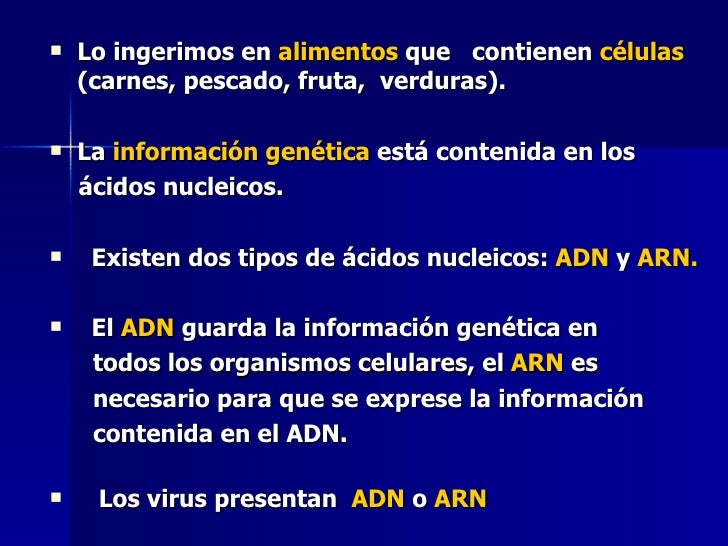 ▪ Lo ingerimos en alimentos que contienen células (carnes, pescado, fruta, verduras).

▪ La información genética está contenida en los ácidos nucleicos.

▪ Existen dos tipos de ácidos nucleicos: ADN y ARN.

▪ El ADN guarda la información genética en todos los organismos celulares, el ARN es necesario para que se exprese la información contenida en el ADN.

▪ Los virus presentan ADN o ARN